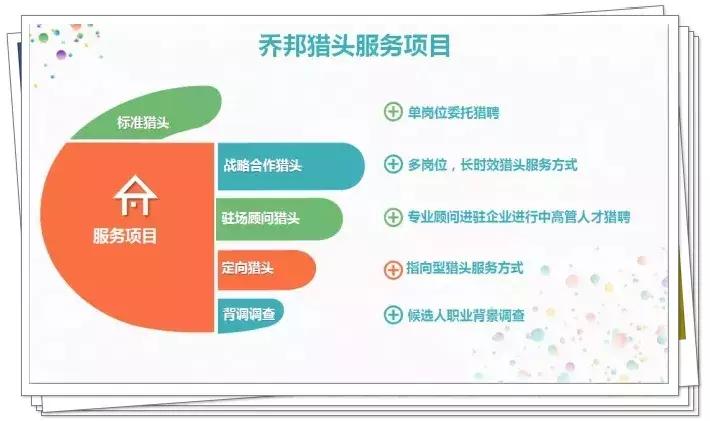 乔邦猎头服务项目

标准猎头

服务项目

战略合作猎头

驻场顾问猎头

定向猎头

背调调查

单岗位委托猎聘

多岗位，长时效猎头服务方式

专业顾问进驻企业进行中高管人才猎聘

指向型猎头服务方式

候选人职业背景调查